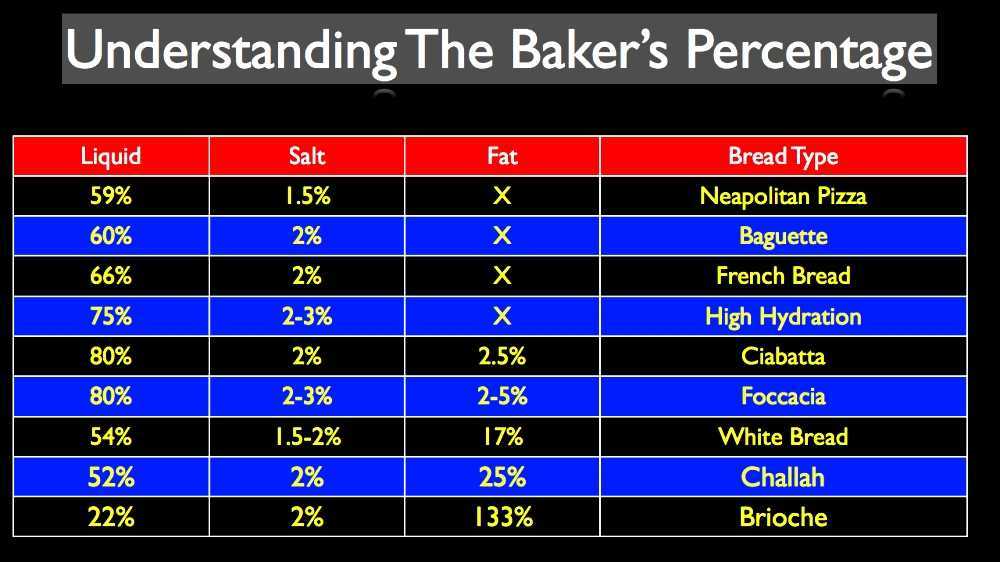 Understanding The Baker's Percentage

| Liquid | Salt | Fat | Bread Type |
|---|---|---|---|
| 59% | 1.5% | X | Neapolitan Pizza |
| 60% | 2% | X | Baguette |
| 66% | 2% | X | French Bread |
| 75% | 2-3% | X | High Hydration |
| 80% | 2% | 2.5% | Ciabatta |
| 80% | 2-3% | 2-5% | Foccacia |
| 54% | 1.5-2% | 17% | White Bread |
| 52% | 2% | 25% | Challah |
| 22% | 2% | 133% | Brioche |